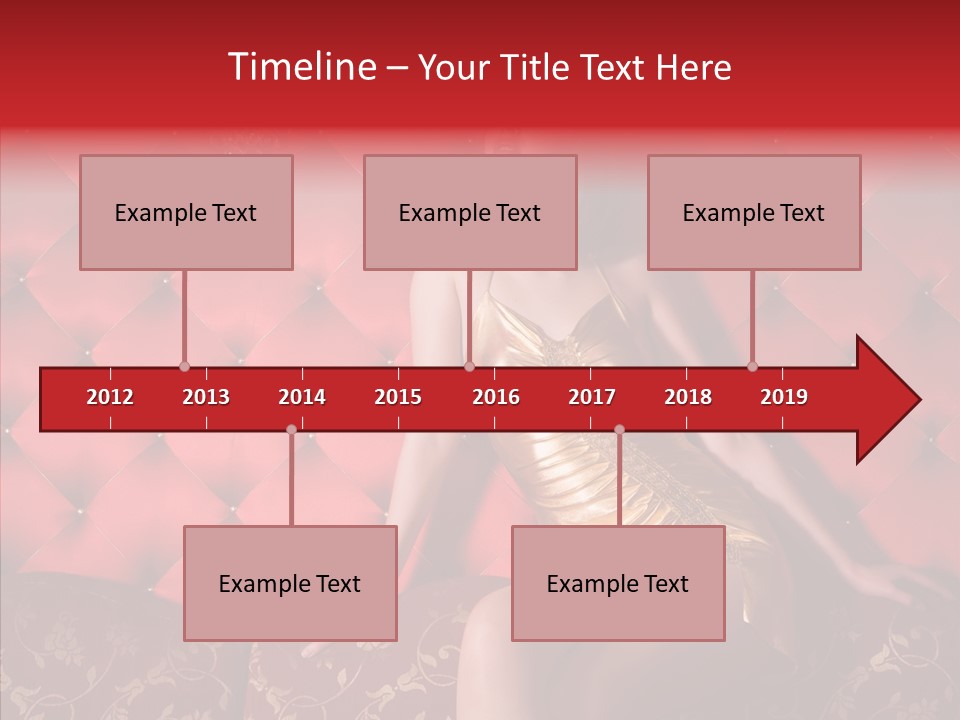 Timeline – Your Title Text Here

Example Text

Example Text

Example Text

2012 2013 2014 2015 2016 2017 2018 2019

Example Text

Example Text